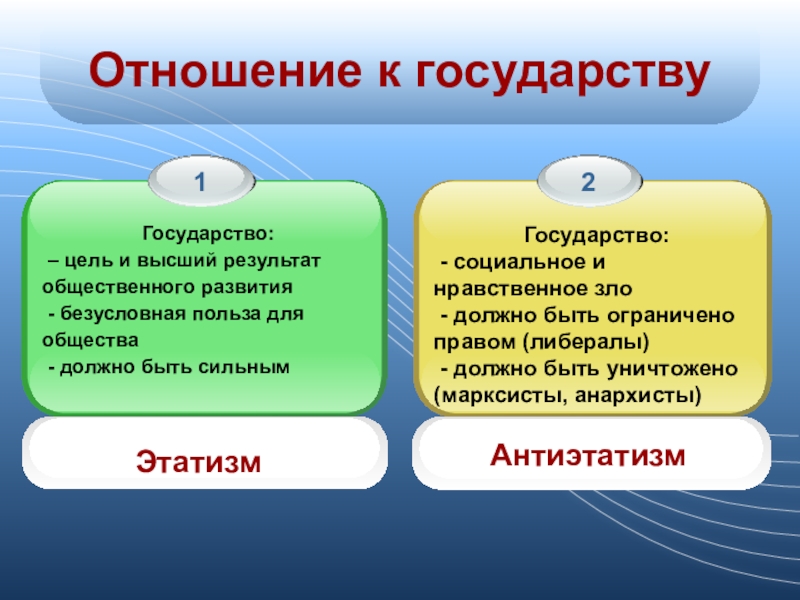 Отношение к государству

1

Государство:
– цель и высший результат общественного развития
- безусловная польза для общества
- должно быть сильным

Этатизм

2

Государство:
- социальное и нравственное зло
- должно быть ограничено правом (либералы)
- должно быть уничтожено (марксисты, анархисты)

Антиэтатизм